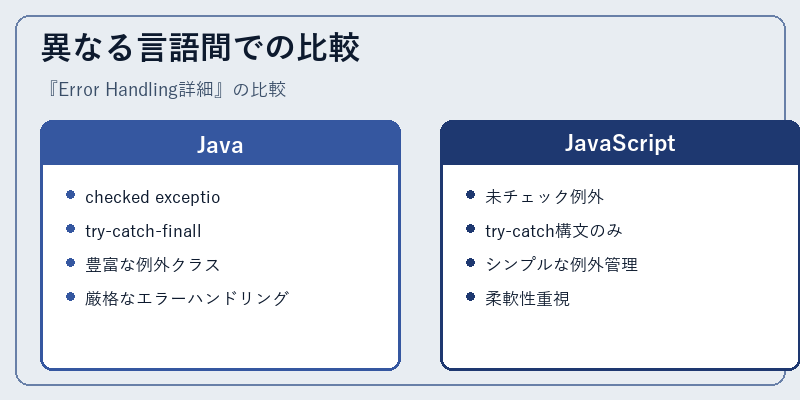 異なる言語間での比較

『Error Handling詳細』の比較

Java

- checked exceptio
- try-catch-finall
- 豊富な例外クラス
- 厳格なエラーハンドリング

JavaScript

- 未チェック例外
- try-catch構文のみ
- シンプルな例外管理
- 柔軟性重視